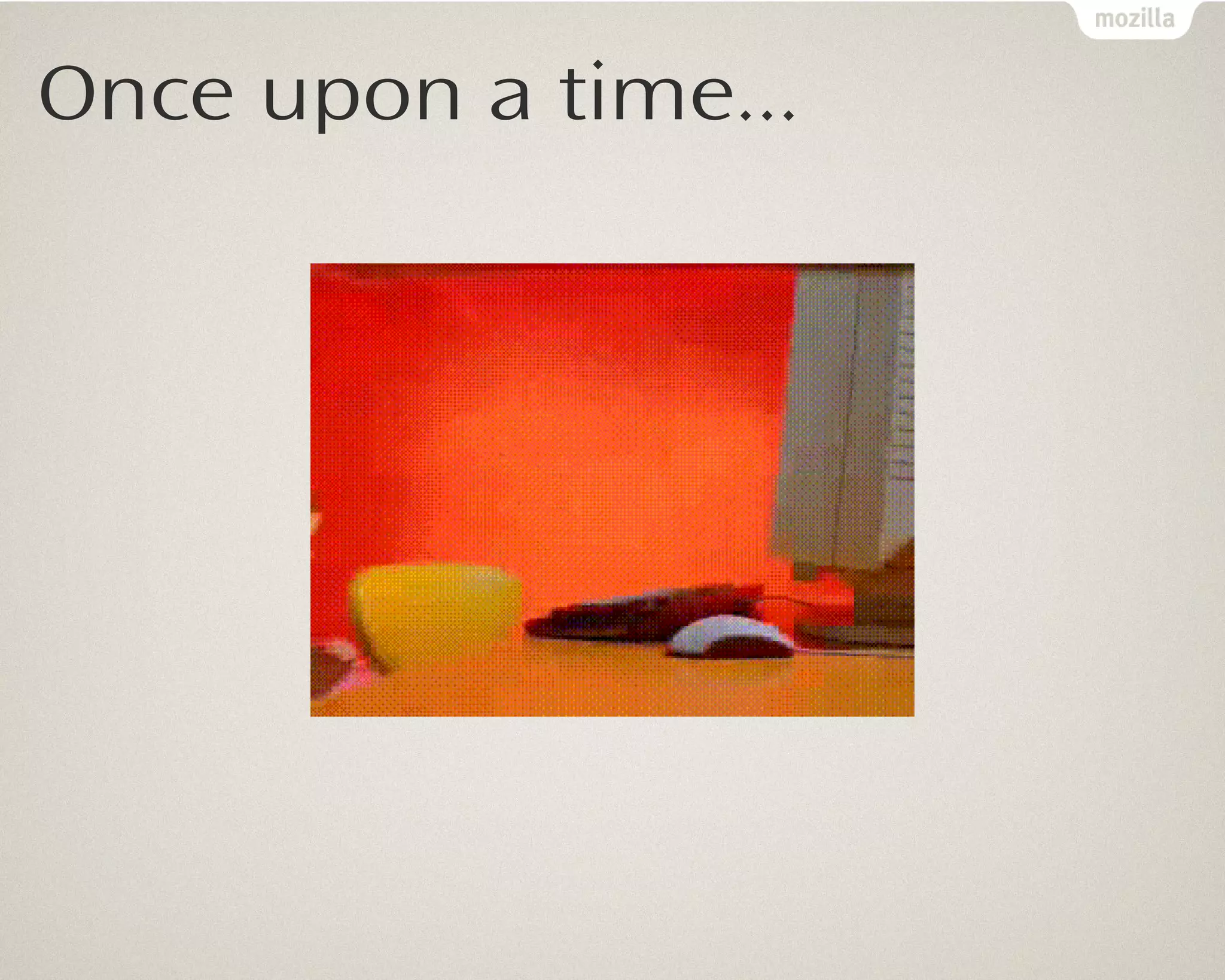 mozilla

Once upon a time...